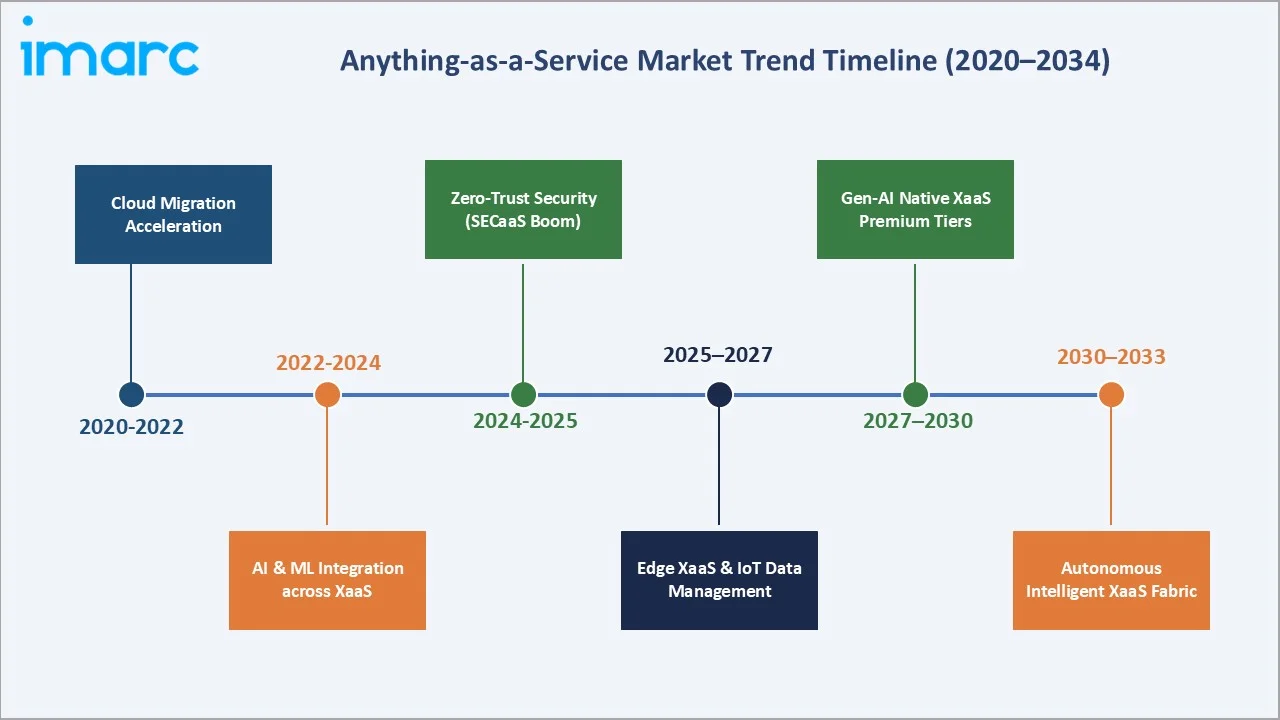 imarc

Anything-as-a-Service Market Trend Timeline (2020–2034)

Cloud Migration Acceleration

2020-2022

2022-2024

AI & ML Integration across XaaS

Zero-Trust Security (SECaaS Boom)

2024-2025

2025–2027

Edge XaaS & IoT Data Management

Gen-AI Native XaaS Premium Tiers

2027–2030

2030–2033

Autonomous Intelligent XaaS Fabric